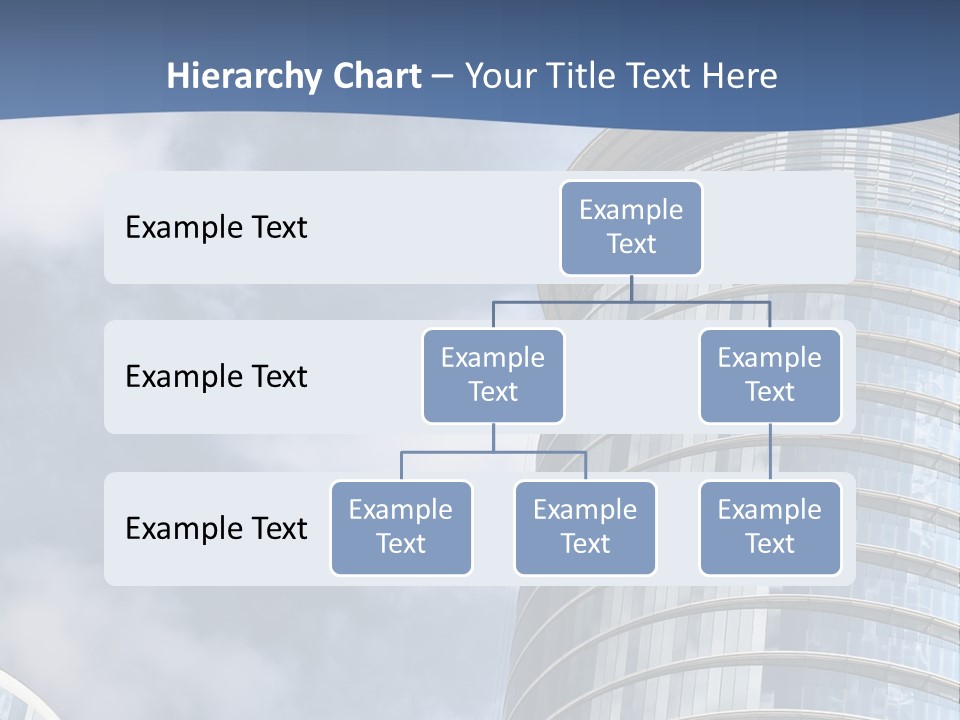 Hierarchy Chart – Your Title Text Here

Example Text

Example Text

Example Text

Example Text

Example Text

Example Text

Example Text

Example Text

Example Text